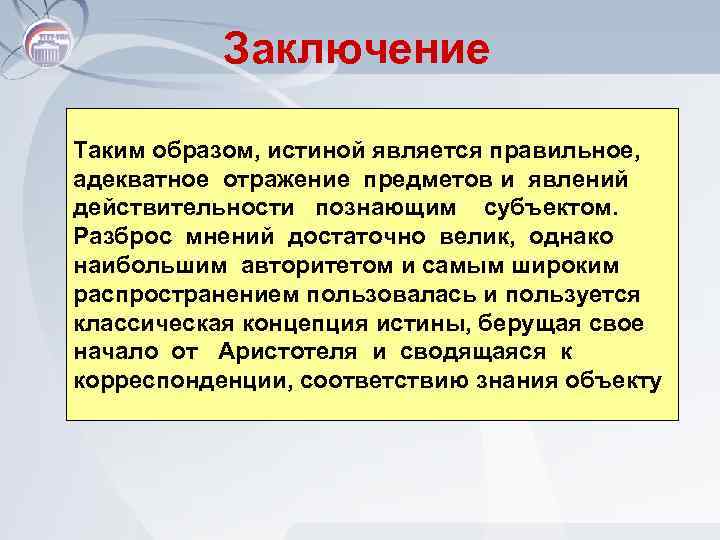 Заключение

Таким образом, истиной является правильное, адекватное отражение предметов и явлений действительности познающим субъектом. Разброс мнений достаточно велик, однако наибольшим авторитетом и самым широким распространением пользовалась и пользуется классическая концепция истины, берущая свое начало от Аристотеля и сводящаяся к корреспонденции, соответствию знания объекту